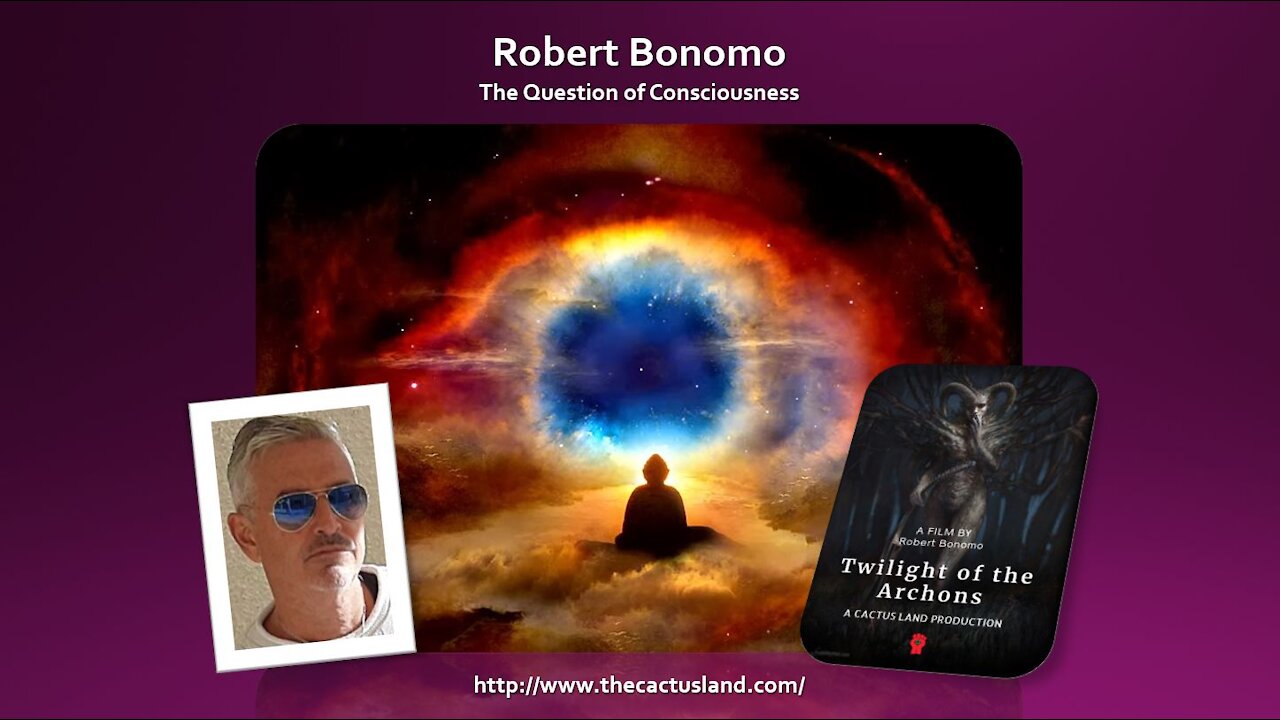 Robert Bonomo

The Question of Consciousness

A FILM BY
Robert Bonomo

Twilight of the Archons

A CACTUS LAND PRODUCTION

http://www.thecactusland.com/